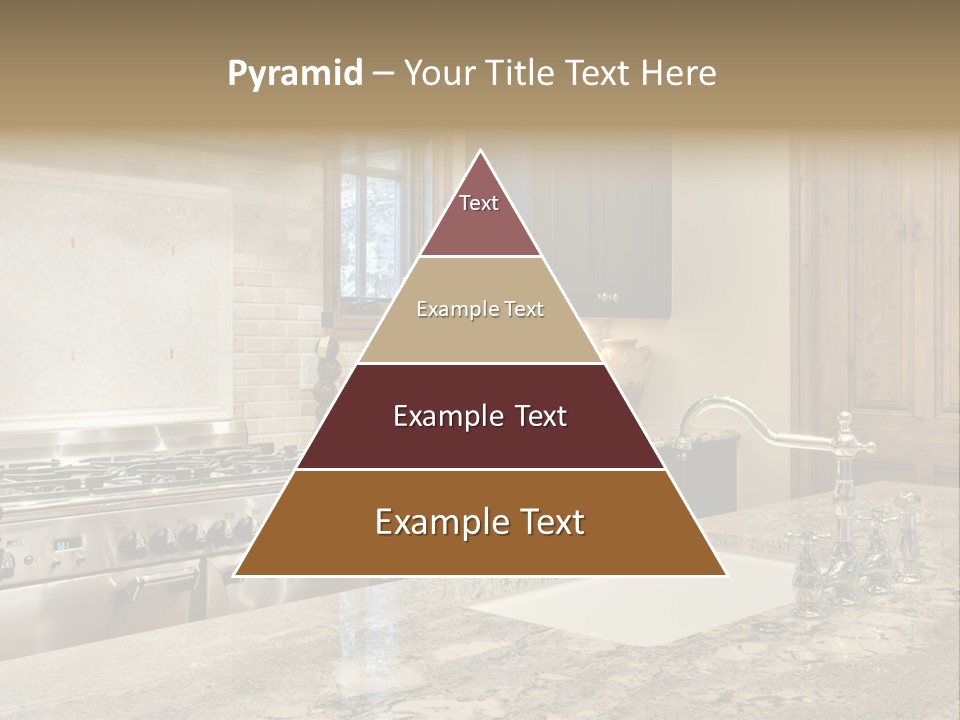 Pyramid – Your Title Text Here

Text

Example Text

Example Text

Example Text